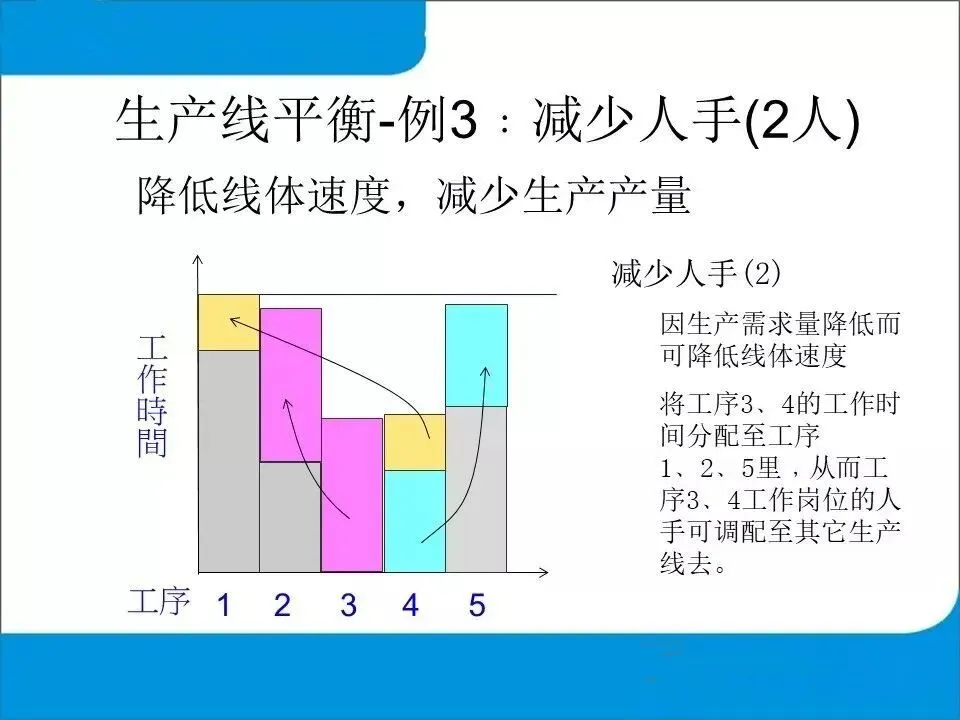 生产线平衡-例3：减少人手(2人)

降低线体速度，减少生产产量

工作時間

工序 1 2 3 4 5

减少人手(2)

因生产需求量降低而可降低线体速度

将工序3、4的工作时间分配至工序1、2、5里，从而工序3、4工作岗位的人手可调配至其它生产线去。